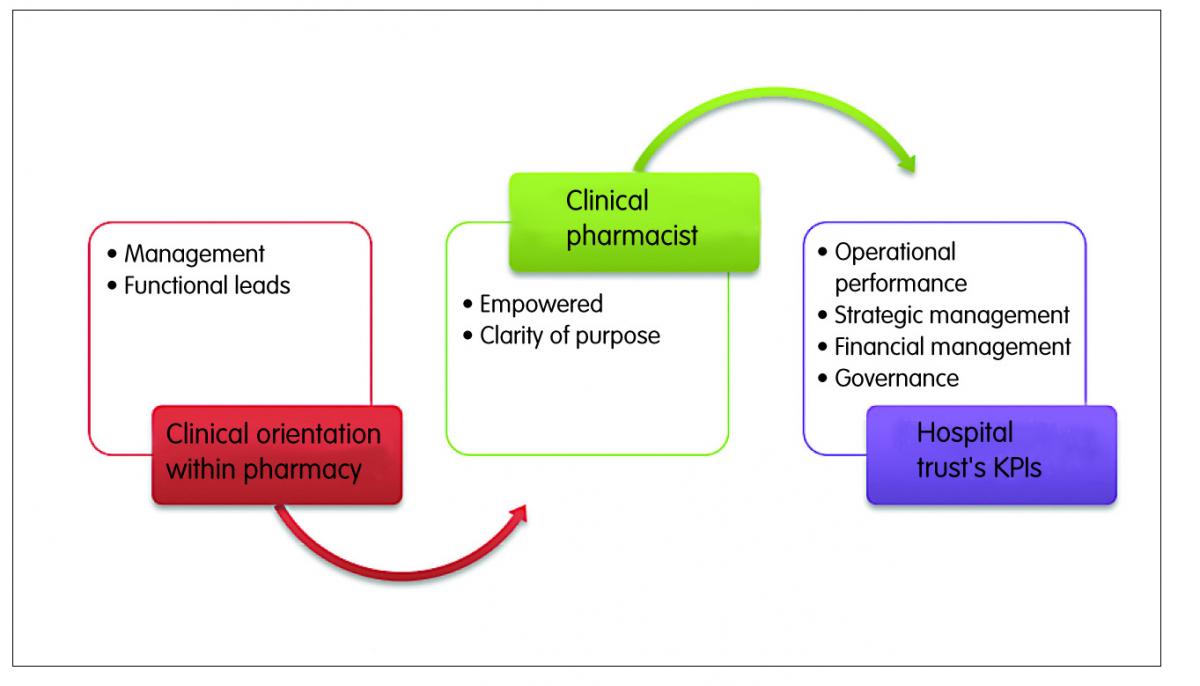 • Management
• Functional leads

Clinical orientation within pharmacy

Clinical pharmacist

• Empowered
• Clarity of purpose

• Operational performance
• Strategic management
• Financial management
• Governance

Hospital trust's KPIs